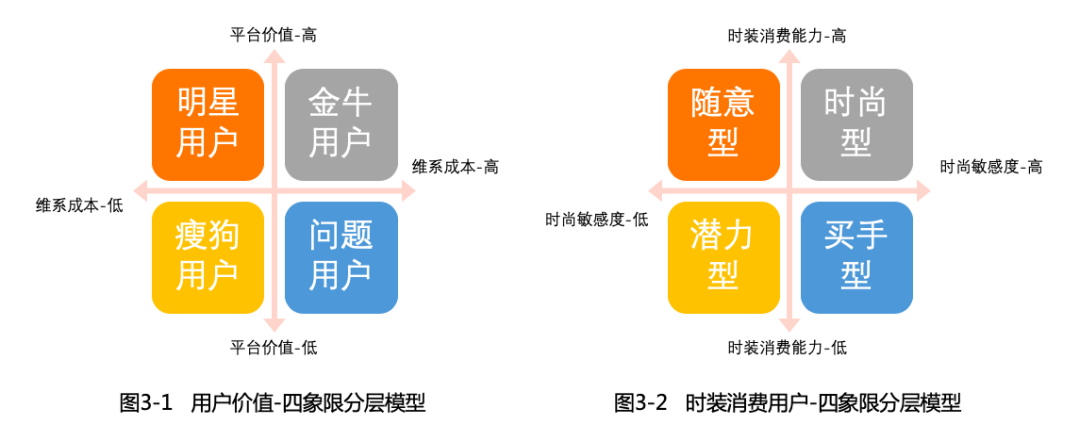 平台价值-高

明星用户

金牛用户

维系成本-高

维系成本-低

瘦狗用户

问题用户

平台价值-低

图3-1 用户价值-四象限分层模型

时装消费能力-高

随意型

时尚型

时尚敏感度-高

时尚敏感度-低

潜力型

买手型

时装消费能力-低

图3-2 时装消费用户-四象限分层模型